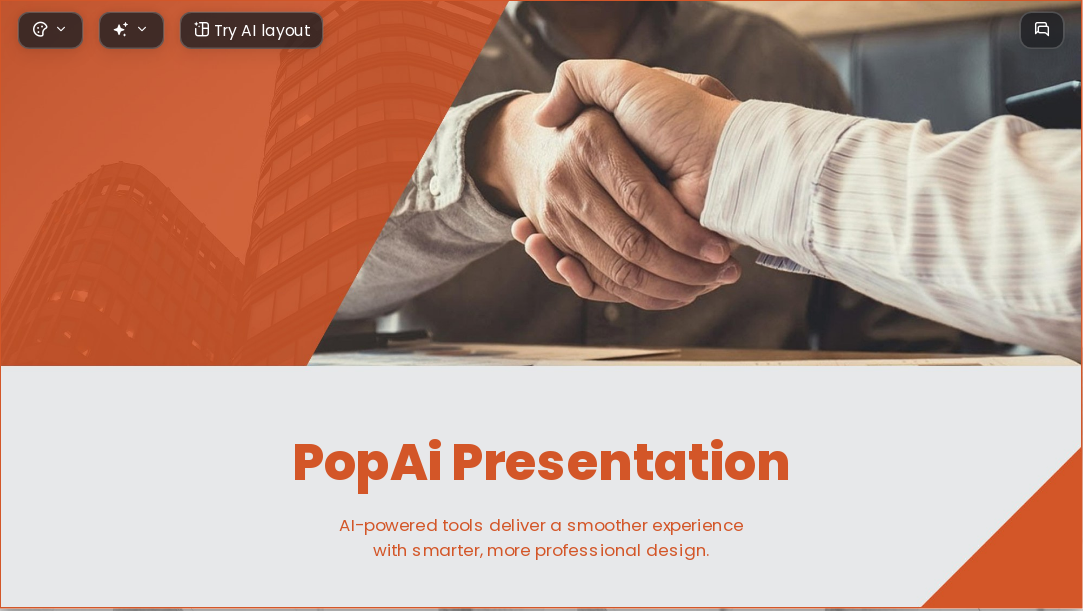 Try AI layout

PopAi Presentation

AI-powered tools deliver a smoother experience with smarter, more professional design.